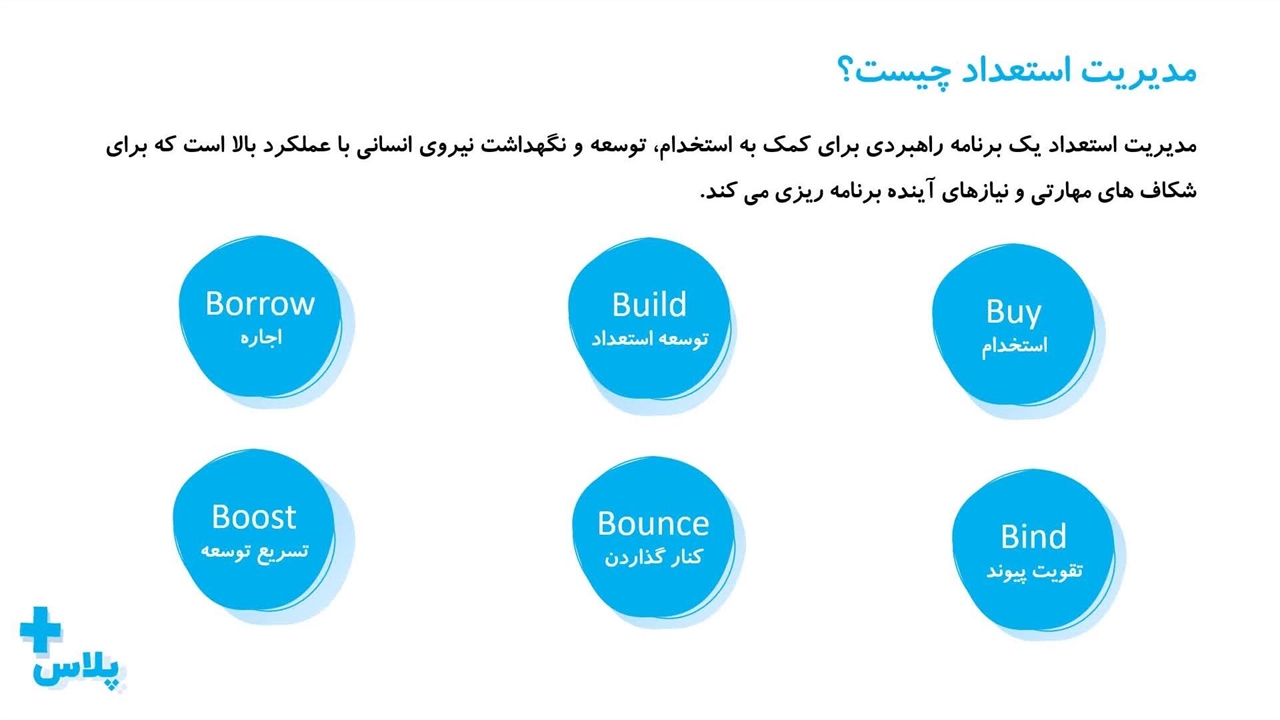 مدیریت استعداد چیست؟

مدیریت استعداد یک برنامه راهبردی برای کمک به استخدام، توسعه و نگهداشت نیروی انسانی با عملکرد بالا است که برای شکاف های مهارتی و نیازهای آینده برنامه ریزی می کند.

Buy
استخدام

Build
توسعه استعداد

Borrow
اجاره

Bind
تقویت پیوند

Bounce
کنار گذاردن

Boost
تسریع توسعه

پلاس